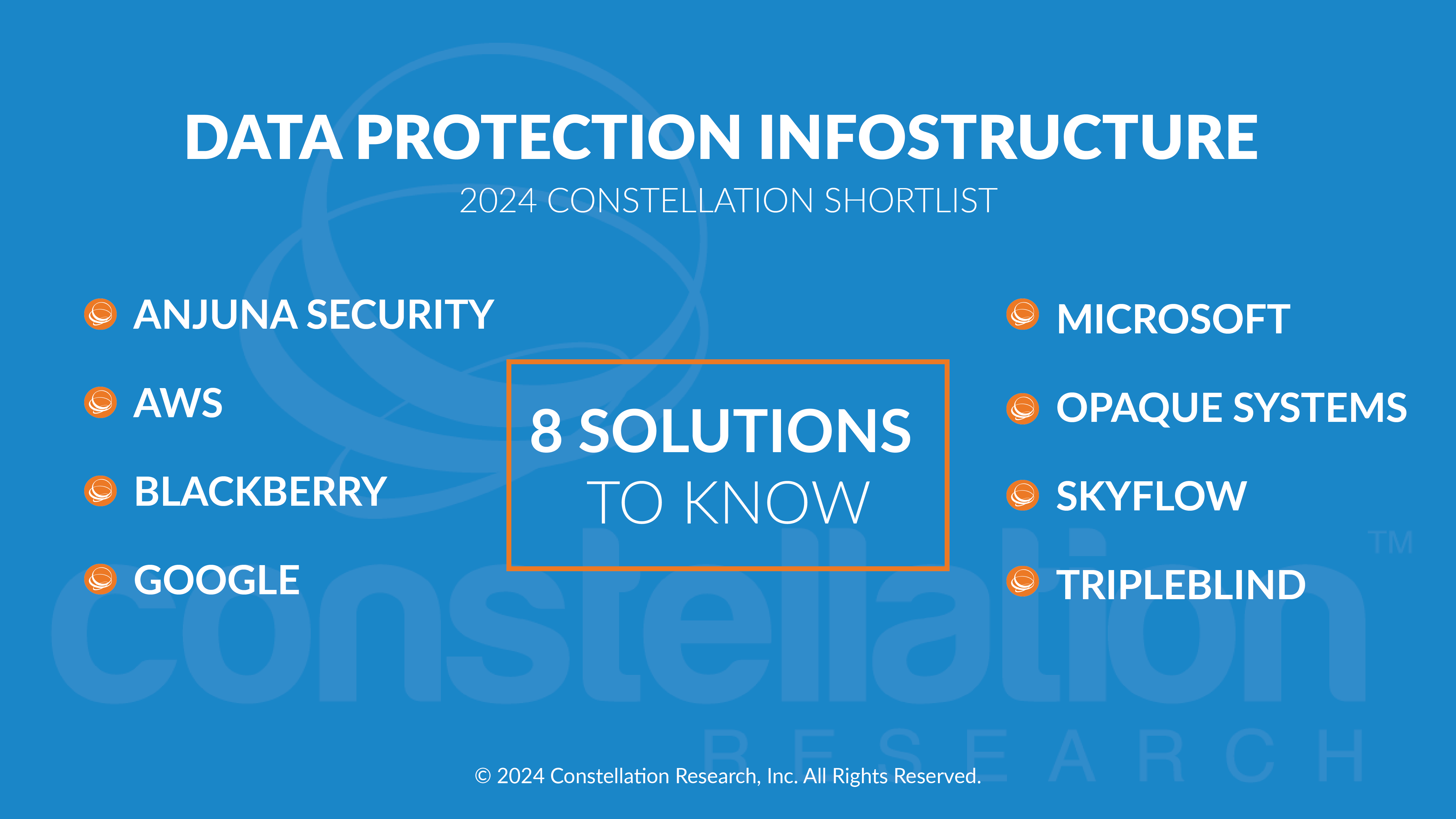 DATA PROTECTION INFOSTRUCTURE

2024 CONSTELLATION SHORTLIST

ANJUNA SECURITY

AWS

BLACKBERRY

GOOGLE

8 SOLUTIONS TO KNOW

MICROSOFT

OPAQUE SYSTEMS

SKYFLOW

TRIPLEBLIND

constellation™ RESEARCH

© 2024 Constellation Research, Inc. All Rights Reserved.